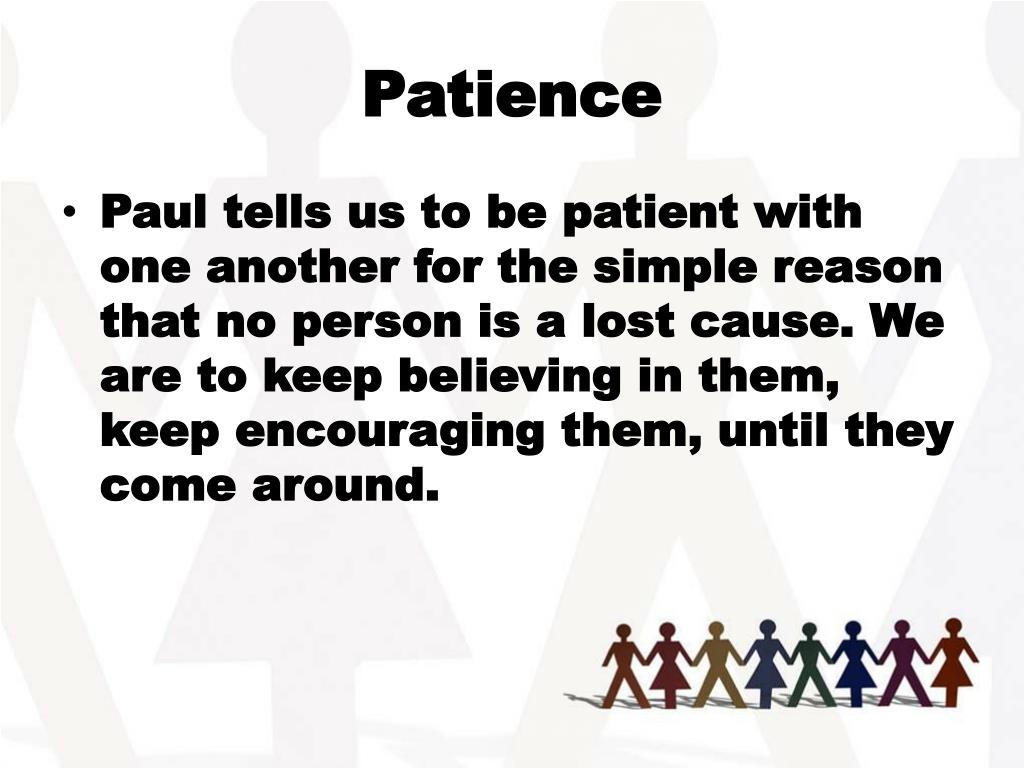 Patience

• Paul tells us to be patient with one another for the simple reason that no person is a lost cause. We are to keep believing in them, keep encouraging them, until they come around.